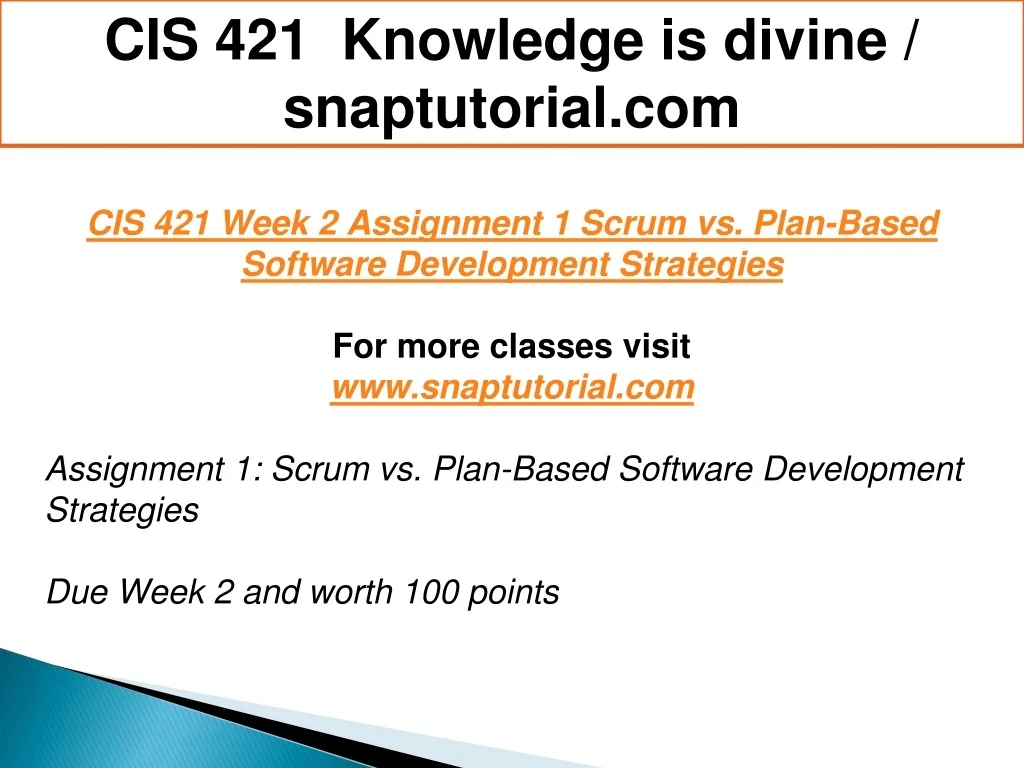 CIS 421 Knowledge is divine / snaptutorial.com

CIS 421 Week 2 Assignment 1 Scrum vs. Plan-Based Software Development Strategies

For more classes visit
www.snaptutorial.com

Assignment 1: Scrum vs. Plan-Based Software Development Strategies

Due Week 2 and worth 100 points